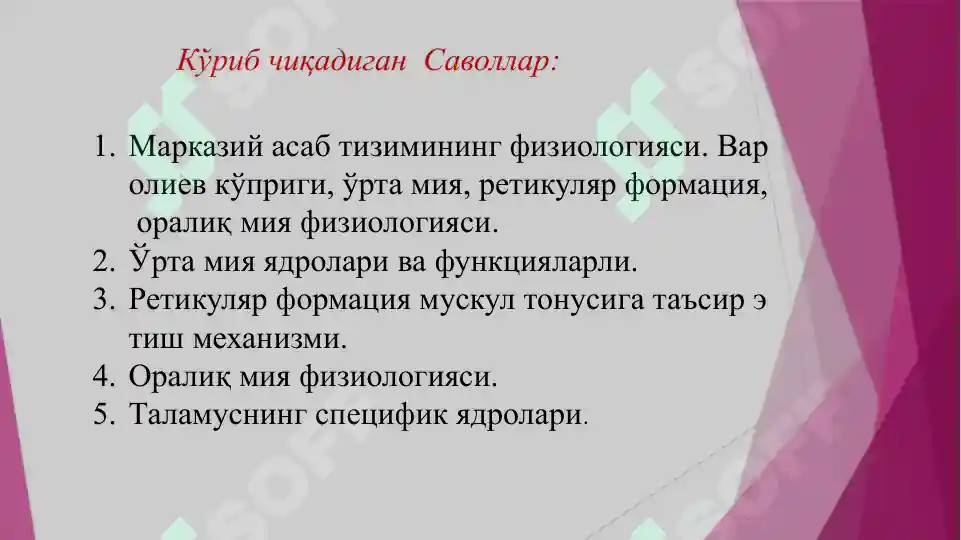 Кўриб чиқадиган Саволлар:

1. Марказий асаб тизимининг физиологияси. Вар олиев кўприги, ўрта мия, ретикуляр формация, оралиқ мия физиологияси.
2. Ўрта мия ядролари ва функцияларли.
3. Ретикуляр формация мускул тонусига таъсир э тиш механизми.
4. Оралиқ мия физиологияси.
5. Таламуснинг специфик ядролари.